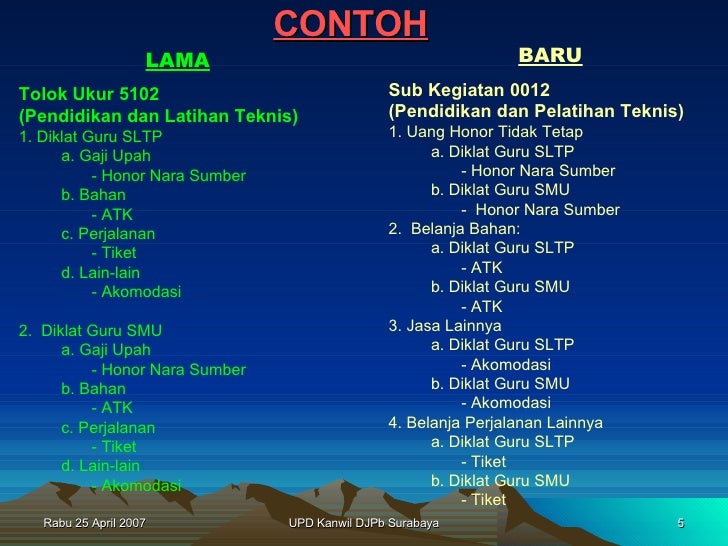 CONTOH

LAMA

Tolok Ukur 5102
(Pendidikan dan Latihan Teknis)
1. Diklat Guru SLTP
a. Gaji Upah
- Honor Nara Sumber
b. Bahan
- ATK
c. Perjalanan
- Tiket
d. Lain-lain
- Akomodasi

2. Diklat Guru SMU
a. Gaji Upah
- Honor Nara Sumber
b. Bahan
- ATK
c. Perjalanan
- Tiket
d. Lain-lain
- Akomodasi

BARU

Sub Kegiatan 0012
(Pendidikan dan Pelatihan Teknis)
1. Uang Honor Tidak Tetap
a. Diklat Guru SLTP
- Honor Nara Sumber
b. Diklat Guru SMU
- Honor Nara Sumber
2. Belanja Bahan:
a. Diklat Guru SLTP
- ATK
b. Diklat Guru SMU
- ATK
3. Jasa Lainnya
a. Diklat Guru SLTP
- Akomodasi
b. Diklat Guru SMU
- Akomodasi
4. Belanja Perjalanan Lainnya
a. Diklat Guru SLTP
- Tiket
b. Diklat Guru SMU
- Tiket

Rabu 25 April 2007
UPD Kanwil DJPb Surabaya
5